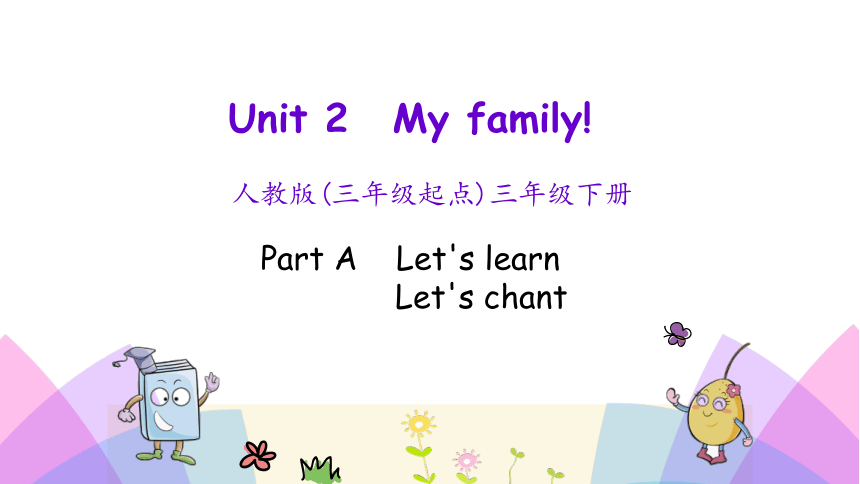 Unit 2 My family!

人教版(三年级起点)三年级下册

Part A Let's learn
Let's chant